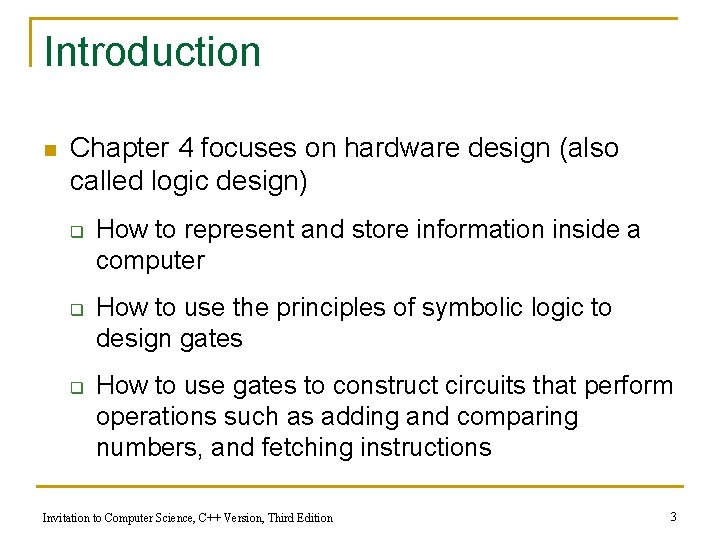 Introduction

Chapter 4 focuses on hardware design (also called logic design)

How to represent and store information inside a computer

How to use the principles of symbolic logic to design gates

How to use gates to construct circuits that perform operations such as adding and comparing numbers, and fetching instructions

Invitation to Computer Science, C++ Version, Third Edition

3